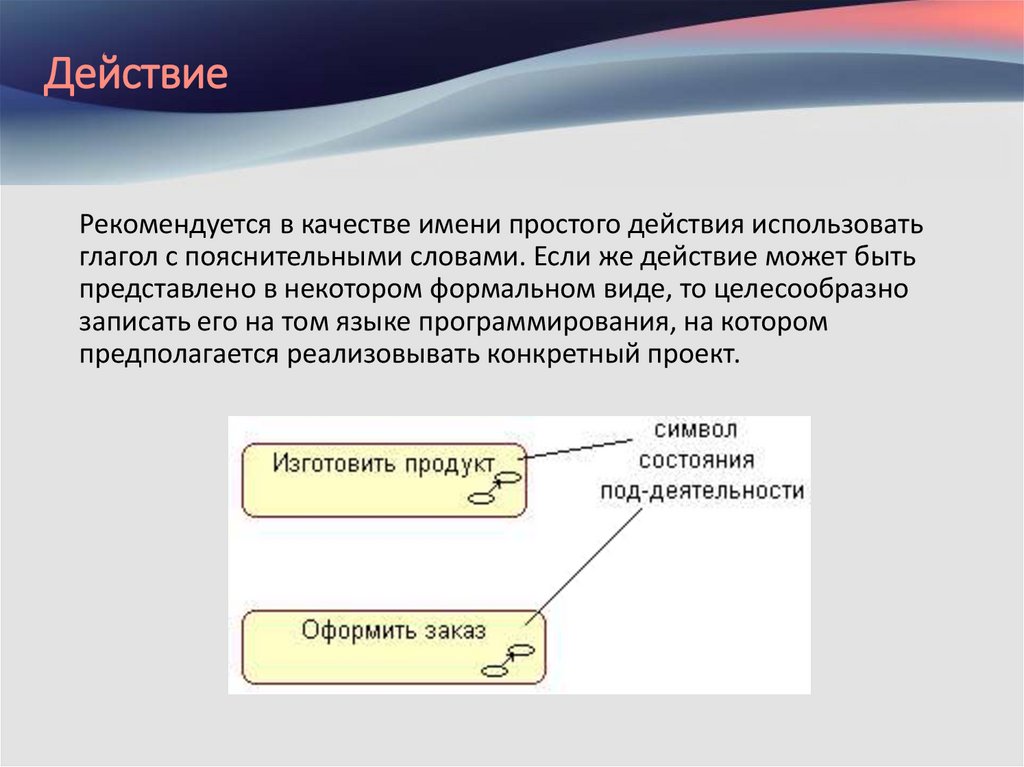 Действие

Рекомендуется в качестве имени простого действия использовать глагол с пояснительными словами. Если же действие может быть представлено в некотором формальном виде, то целесообразно записать его на том языке программирования, на котором предполагается реализовывать конкретный проект.

Изготовить продукт

символ состояния под-деятельности

Оформить заказ